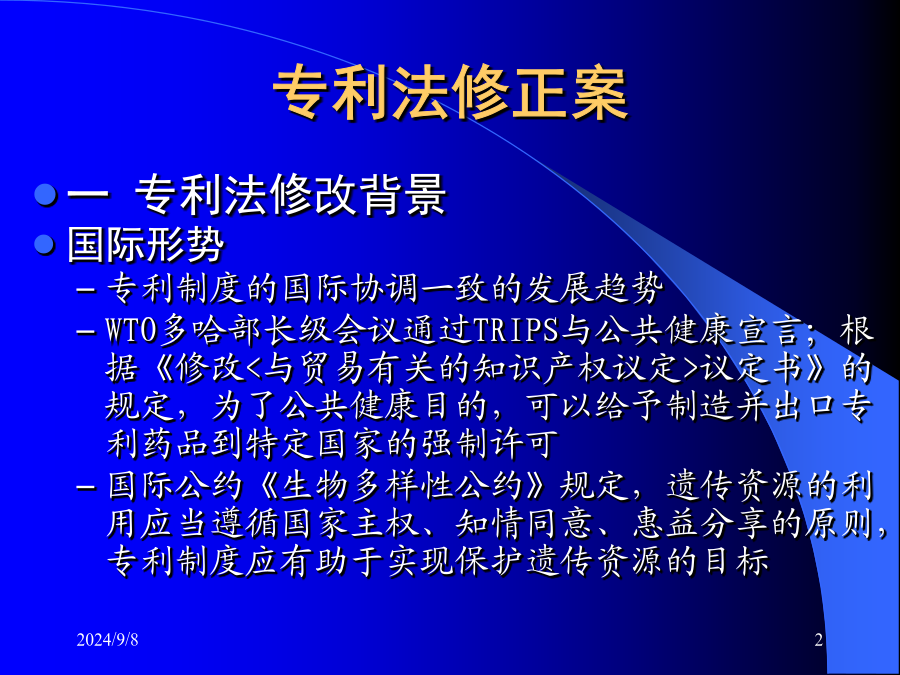 专利法修正案

一 专利法修改背景

国际形势

– 专利制度的国际协调一致的发展趋势

– WTO多哈部长级会议通过TRIPS与公共健康宣言；根据《修改<与贸易有关的知识产权议定>议定书》的规定，为了公共健康目的，可以给予制造并出口专利药品到特定国家的强制许可

– 国际公约《生物多样性公约》规定，遗传资源的利用应当遵循国家主权、知情同意、惠益分享的原则，专利制度应有助于实现保护遗传资源的目标

2024/9/8

2